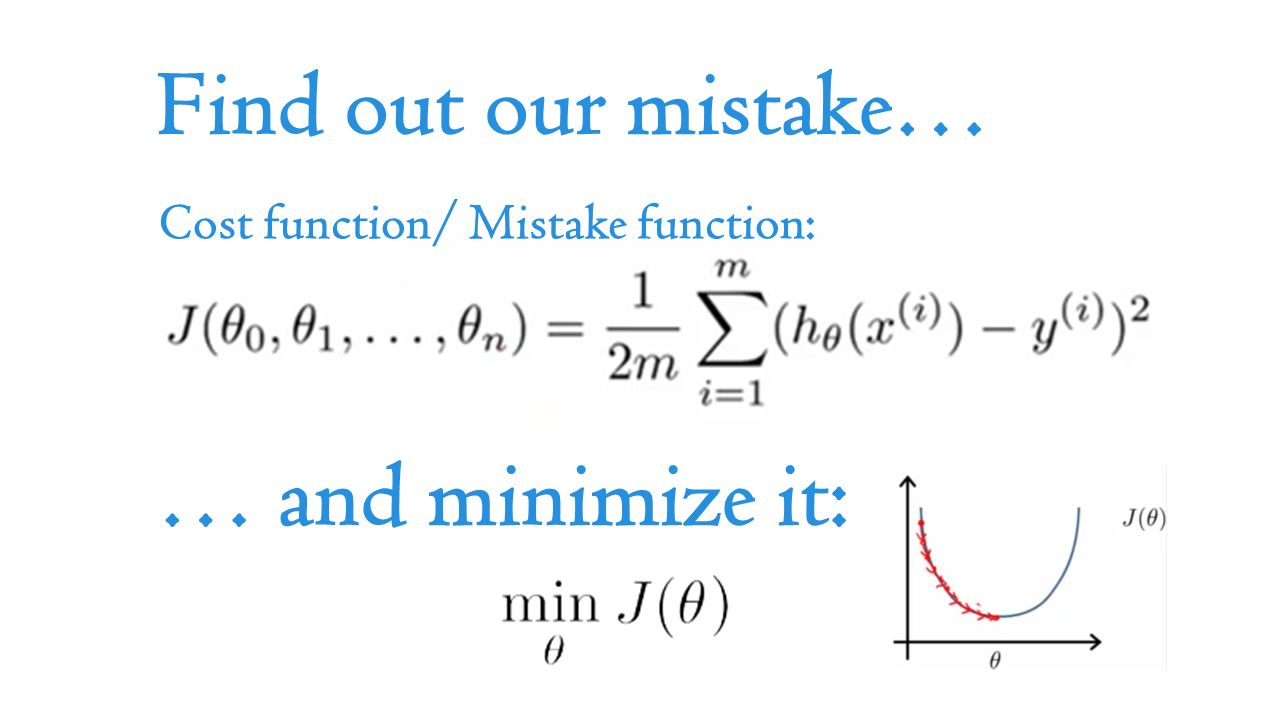 Find out our mistake…

Cost function/ Mistake function:

$J(\theta_0, \theta_1, \ldots, \theta_n) = \frac{1}{2m} \sum_{i=1}^{m} (h_\theta(x^{(i)}) - y^{(i)})^2$

… and minimize it:

$\min_{\theta} J(\theta)$

$J(\theta)$

$\theta$